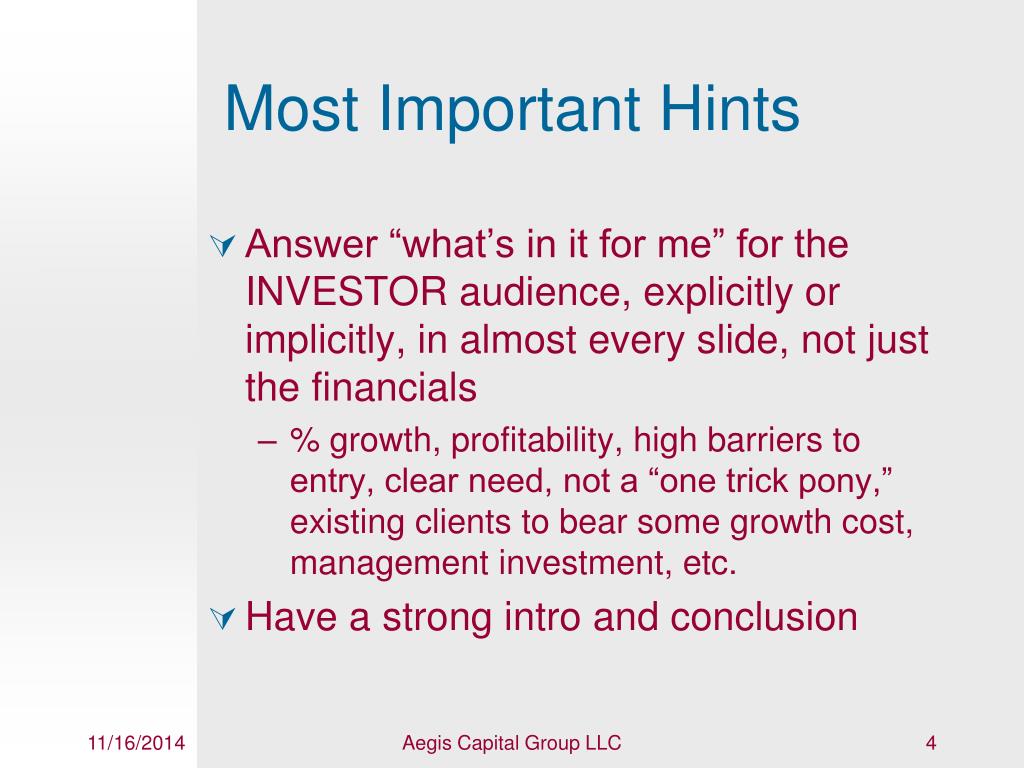 Most Important Hints

Answer “what’s in it for me” for the INVESTOR audience, explicitly or implicitly, in almost every slide, not just the financials

– % growth, profitability, high barriers to entry, clear need, not a “one trick pony,” existing clients to bear some growth cost, management investment, etc.

Have a strong intro and conclusion

11/16/2014

Aegis Capital Group LLC

4